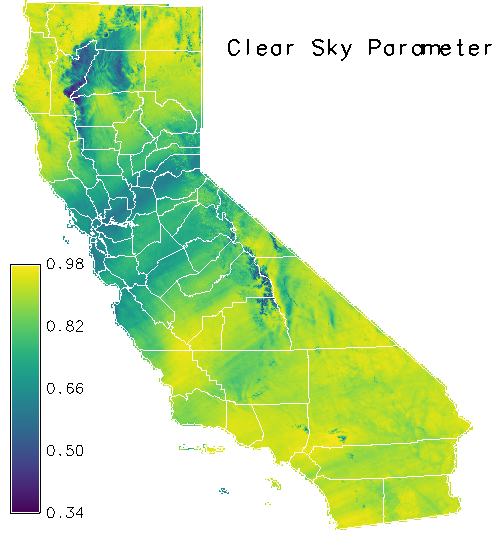 Clear Sky Parameter

0.98
0.82
0.66
0.50
0.34